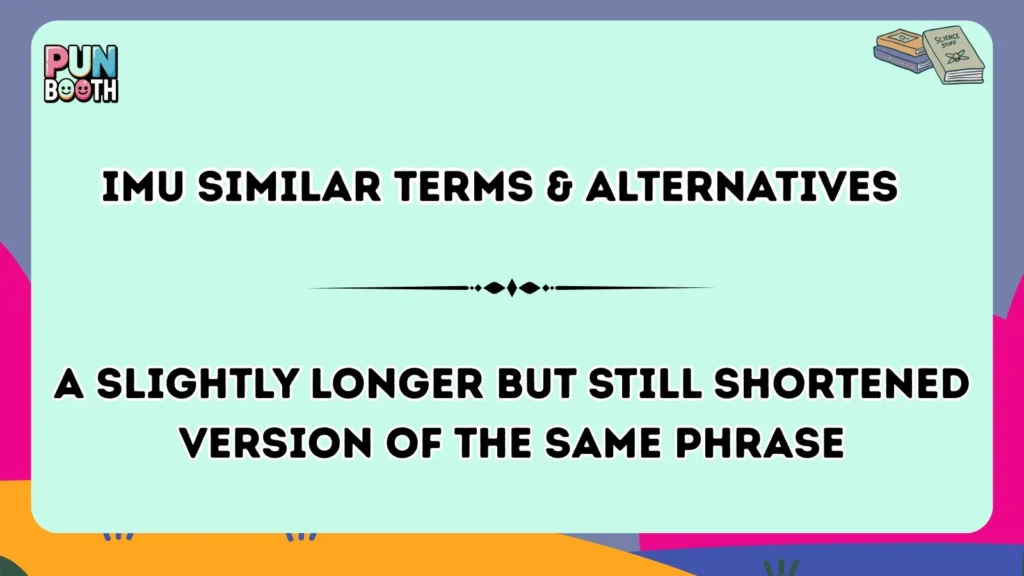 PUN BOOTH

SCIENCE STUFF

IMU SIMILAR TERMS & ALTERNATIVES

A SLIGHTLY LONGER BUT STILL SHORTENED VERSION OF THE SAME PHRASE